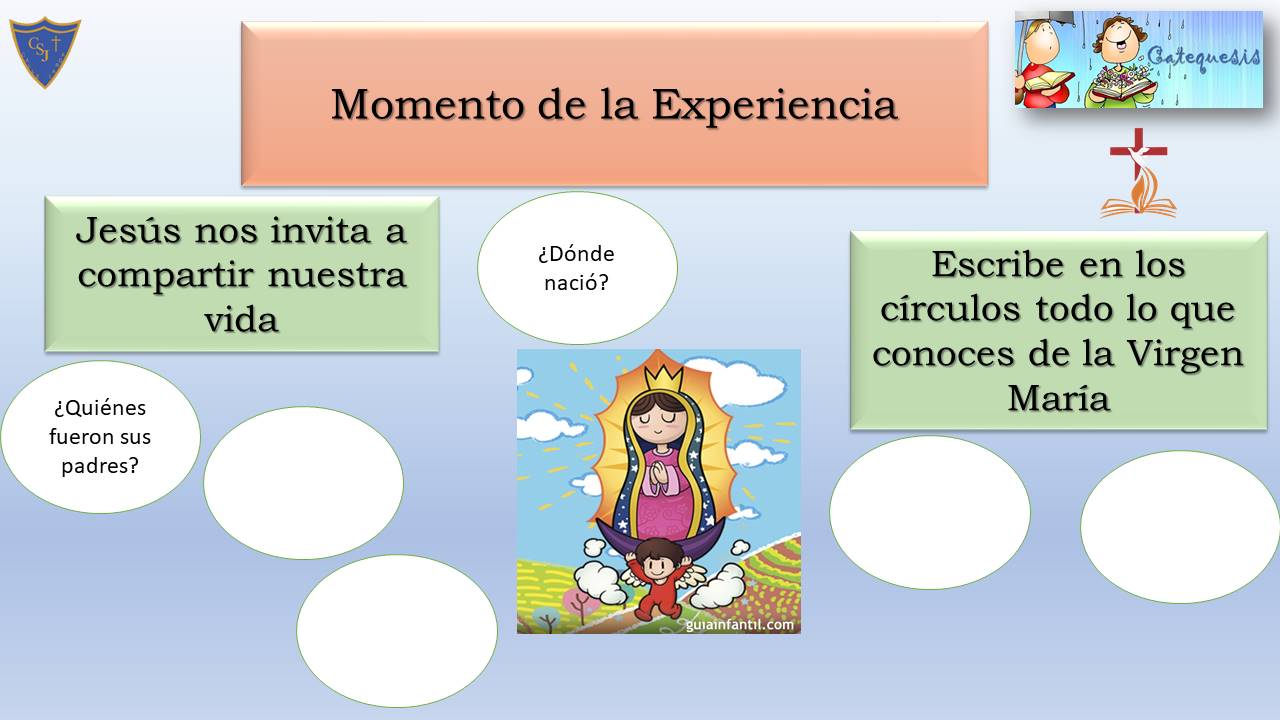 CSJ

Momento de la Experiencia

Catequesis

Jesús nos invita a compartir nuestra vida

¿Dónde nació?

Escribe en los círculos todo lo que conoces de la Virgen María

¿Quiénes fueron sus padres?

guiainfantil.com